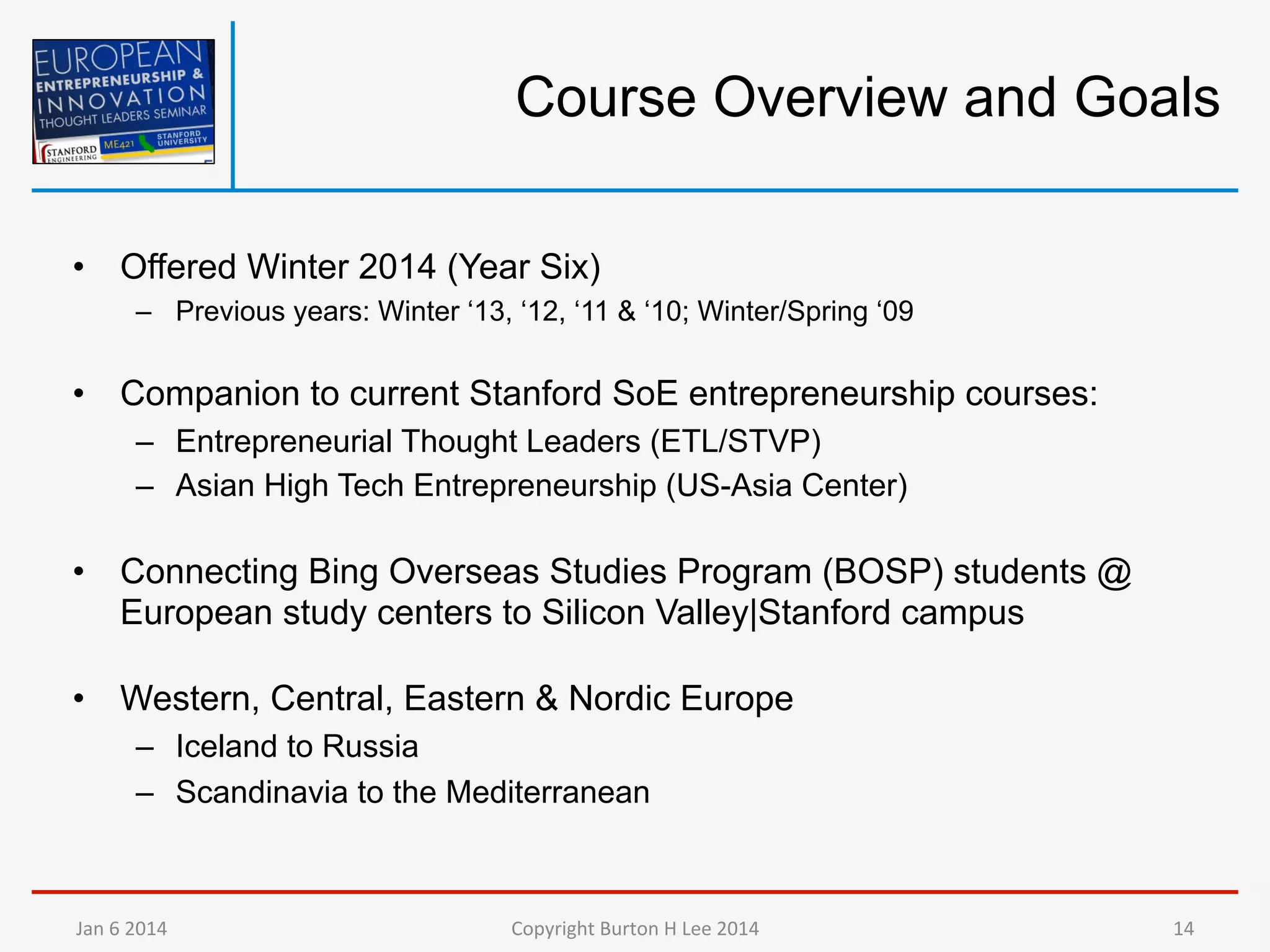 EUROPEAN
ENTREPRENEURSHIP &
INNOVATION
THOUGHT LEADERS SEMINAR
STANFORD ENGINEERING ME421 STANFORD UNIVERSITY

Course Overview and Goals

• Offered Winter 2014 (Year Six)
 – Previous years: Winter ‘13, ‘12, ‘11 & ‘10; Winter/Spring ‘09

• Companion to current Stanford SoE entrepreneurship courses:
 – Entrepreneurial Thought Leaders (ETL/STVP)
 – Asian High Tech Entrepreneurship (US-Asia Center)

• Connecting Bing Overseas Studies Program (BOSP) students @ European study centers to Silicon Valley|Stanford campus

• Western, Central, Eastern & Nordic Europe
 – Iceland to Russia
 – Scandinavia to the Mediterranean

Jan 6 2014
Copyright Burton H Lee 2014
14